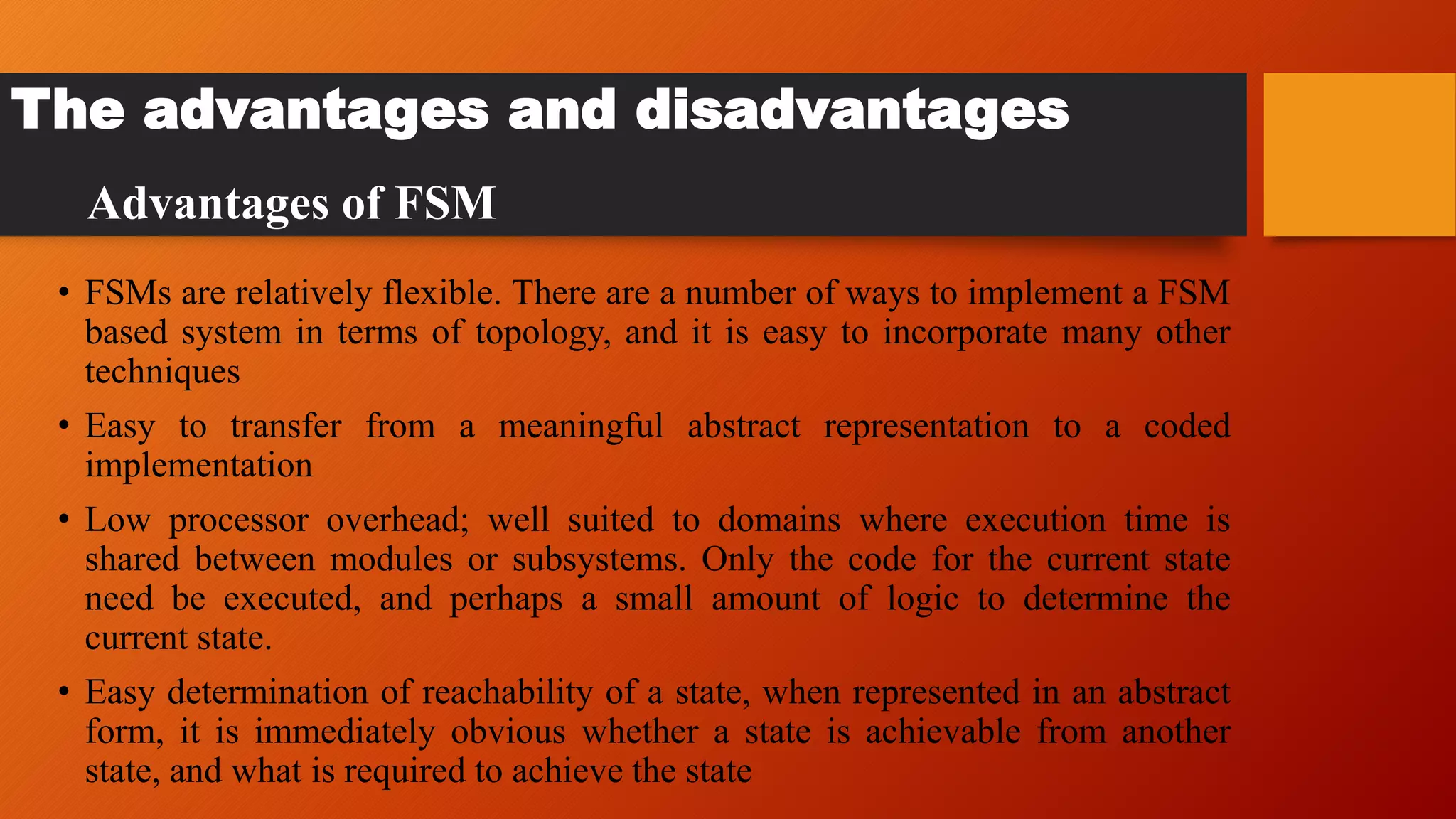 The advantages and disadvantages

Advantages of FSM

• FSMs are relatively flexible. There are a number of ways to implement a FSM based system in terms of topology, and it is easy to incorporate many other techniques

• Easy to transfer from a meaningful abstract representation to a coded implementation

• Low processor overhead; well suited to domains where execution time is shared between modules or subsystems. Only the code for the current state need be executed, and perhaps a small amount of logic to determine the current state.

• Easy determination of reachability of a state, when represented in an abstract form, it is immediately obvious whether a state is achievable from another state, and what is required to achieve the state